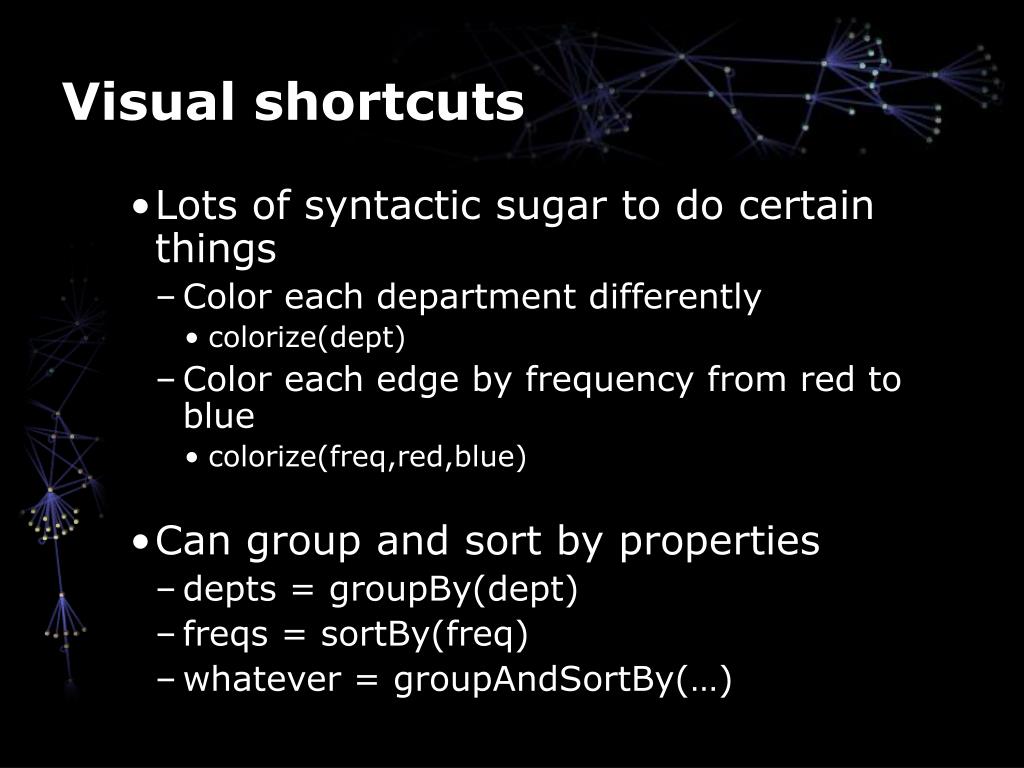 Visual shortcuts

• Lots of syntactic sugar to do certain things
– Color each department differently
• colorize(dept)
– Color each edge by frequency from red to blue
• colorize(freq,red,blue)

• Can group and sort by properties
– depts = groupBy(dept)
– freqs = sortBy(freq)
– whatever = groupAndSortBy(…)